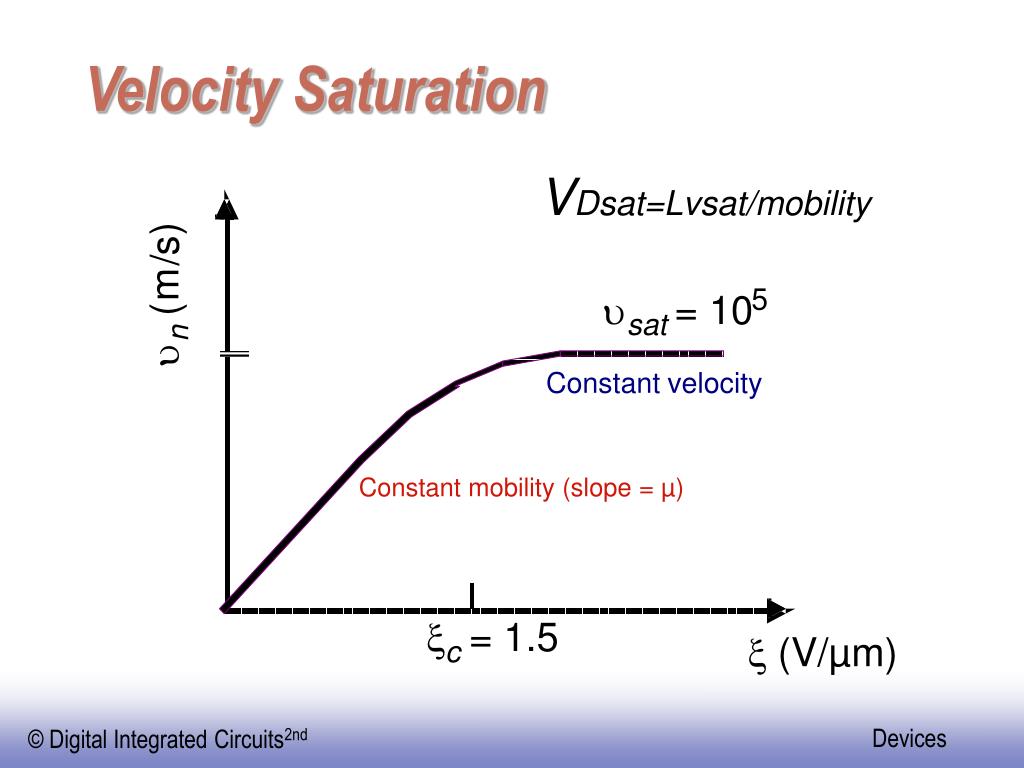 Velocity Saturation

$V_{Dsat=Lvsat/mobility}$

$\upsilon_n$ (m/s)

$\upsilon_{sat} = 10^5$

Constant velocity

Constant mobility (slope = µ)

$\xi_c = 1.5$

$\xi$ (V/µm)

© Digital Integrated Circuits$^{2nd}$

Devices